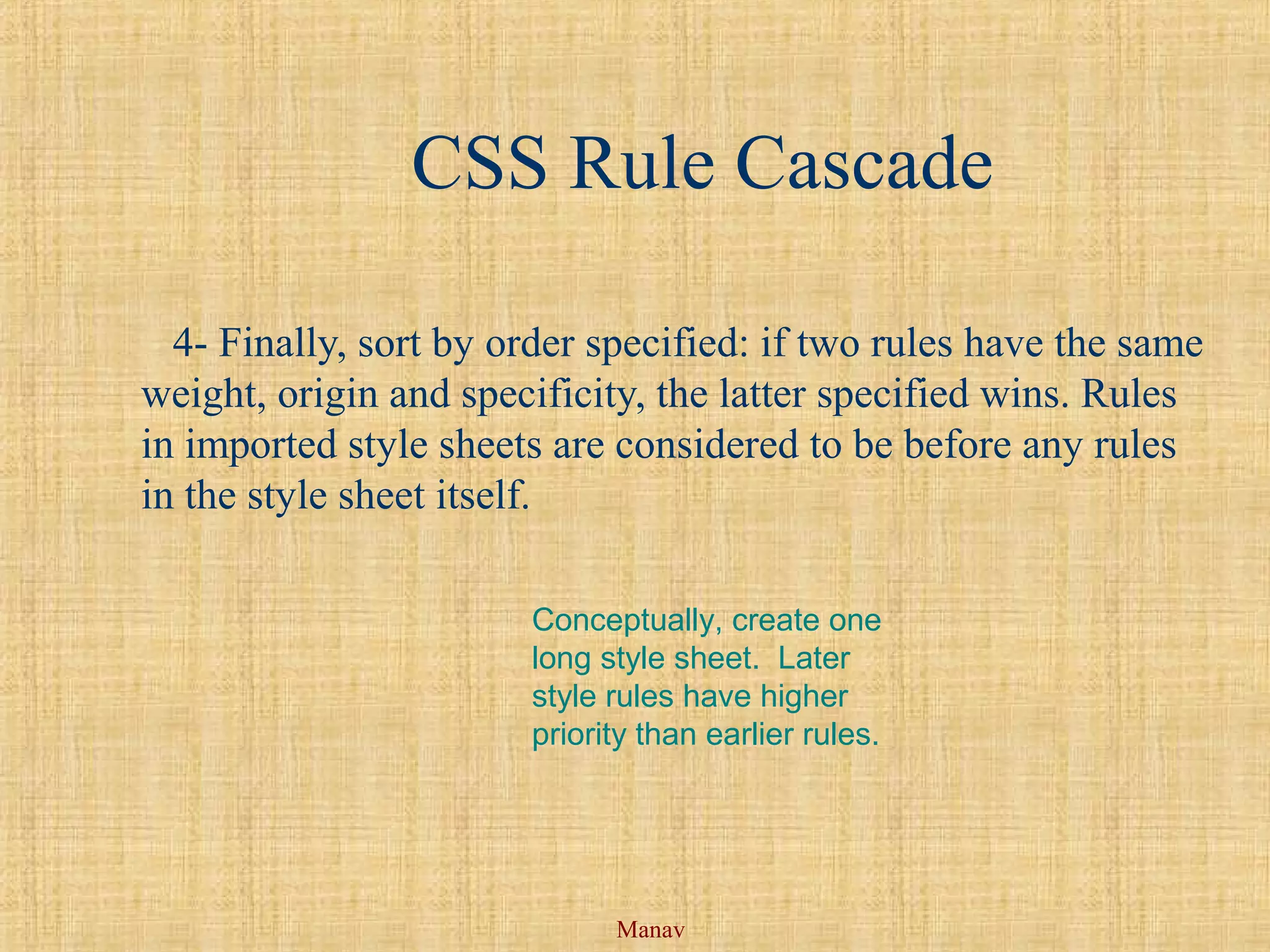 CSS Rule Cascade

4- Finally, sort by order specified: if two rules have the same weight, origin and specificity, the latter specified wins. Rules in imported style sheets are considered to be before any rules in the style sheet itself.

Conceptually, create one long style sheet.  Later style rules have higher priority than earlier rules.

Manav